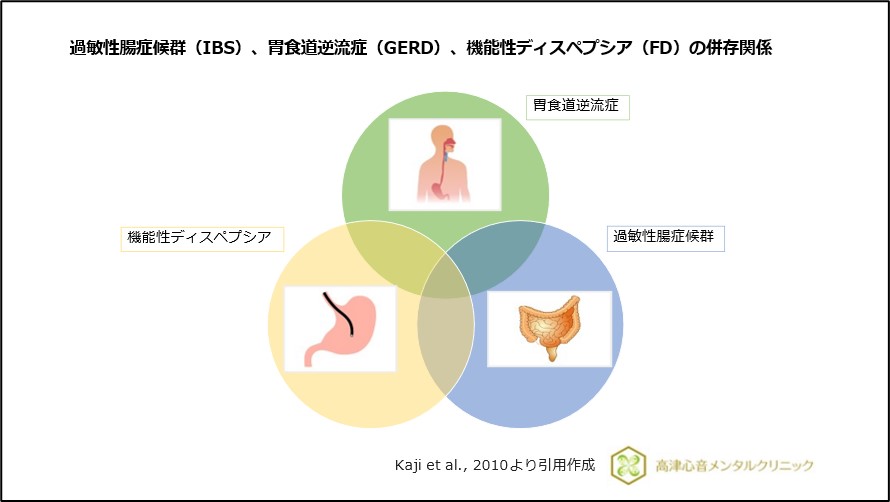 過敏性腸症候群（IBS）、胃食道逆流症（GERD）、機能性ディスペプシア（FD）の併存関係

胃食道逆流症

機能性ディスペプシア

過敏性腸症候群

Kaji et al., 2010より引用作成

高津心音メンタルクリニック